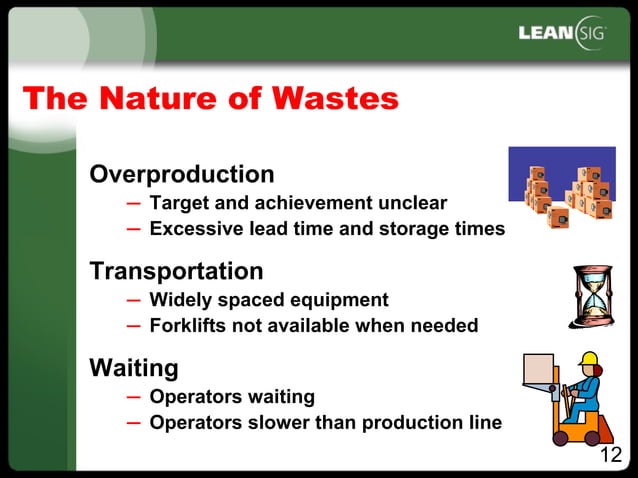 LEAN SIG

The Nature of Wastes

Overproduction
– Target and achievement unclear
– Excessive lead time and storage times

Transportation
– Widely spaced equipment
– Forklifts not available when needed

Waiting
– Operators waiting
– Operators slower than production line

12